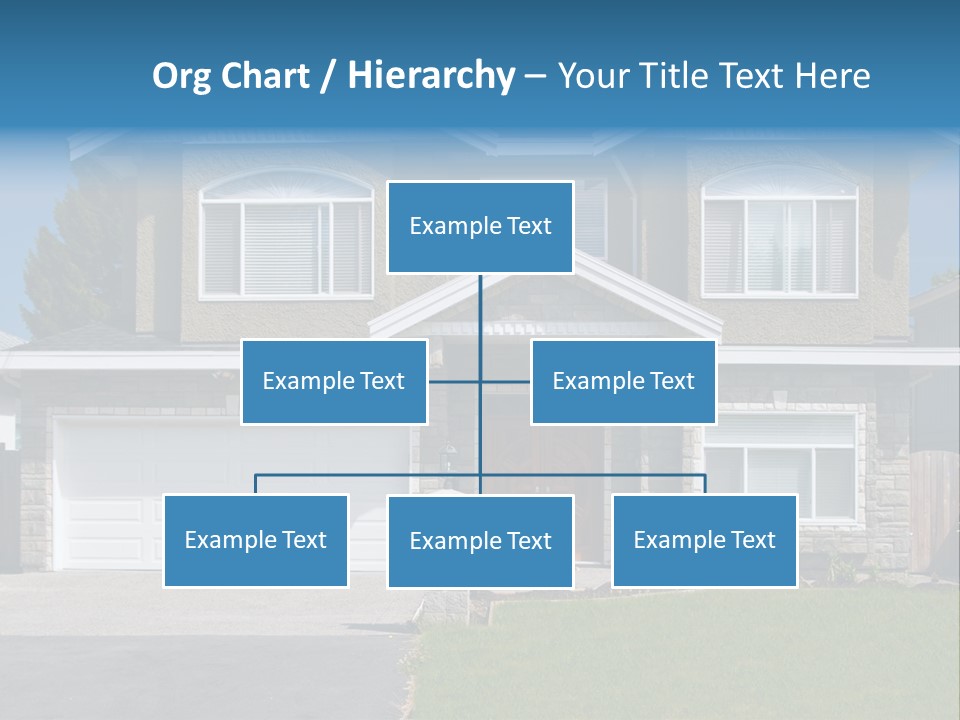 Org Chart / Hierarchy – Your Title Text Here

Example Text

Example Text

Example Text

Example Text

Example Text

Example Text